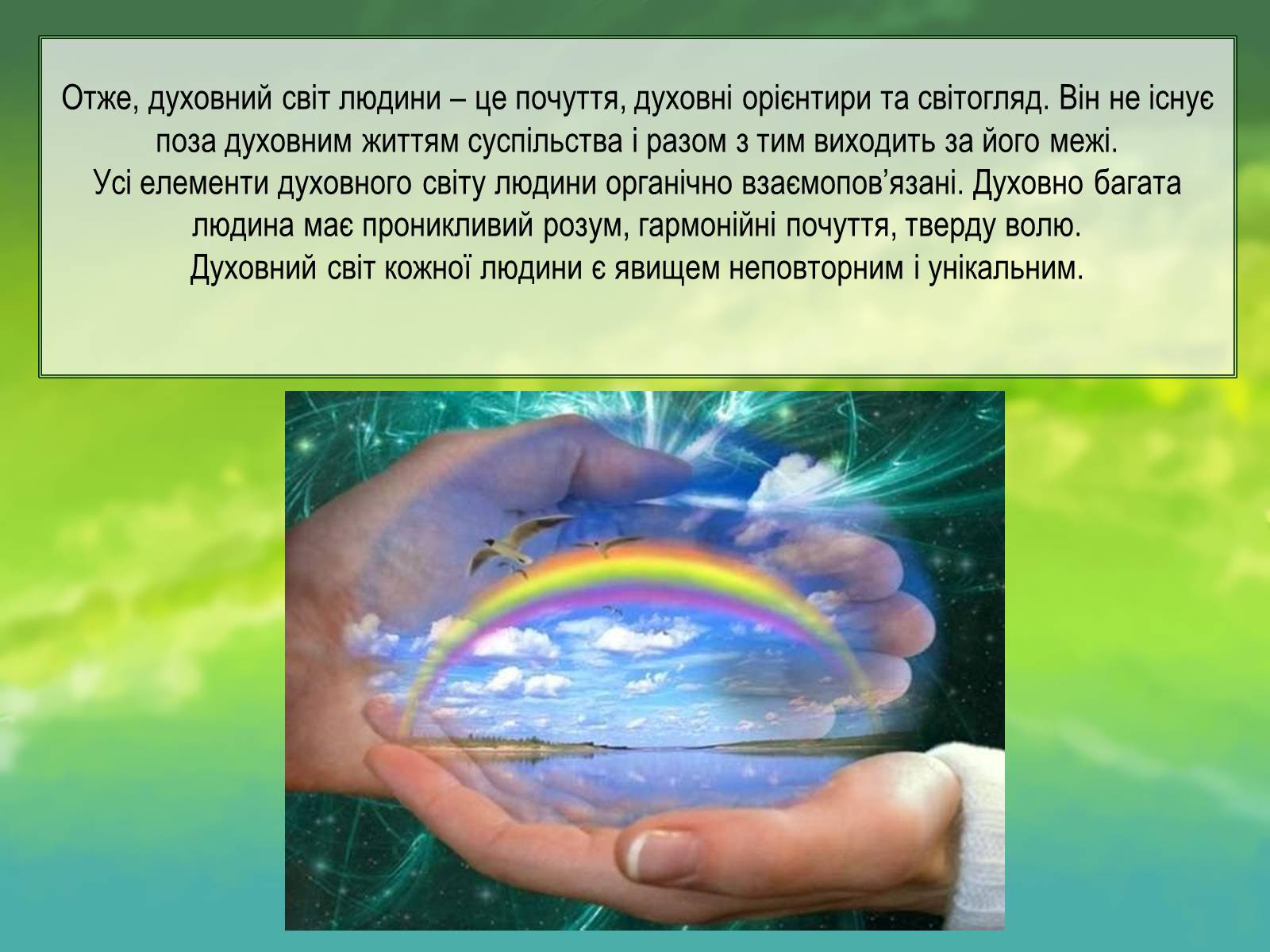 Отже, духовний світ людини – це почуття, духовні орієнтири та світогляд. Він не існує поза духовним життям суспільства і разом з тим виходить за його межі.
Усі елементи духовного світу людини органічно взаємопов’язані. Духовно багата людина має проникливий розум, гармонійні почуття, тверду волю.
Духовний світ кожної людини є явищем неповторним і унікальним.